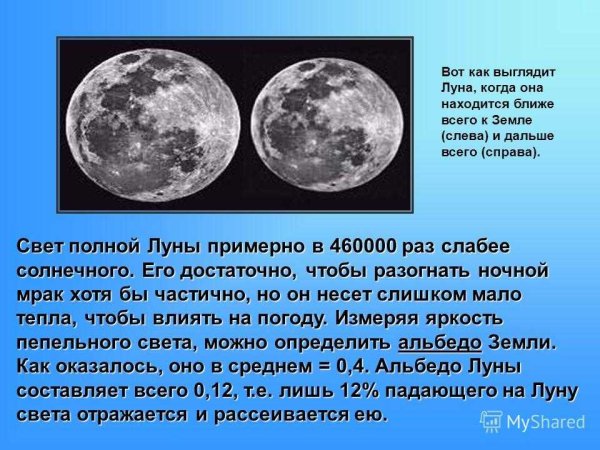 Вот как выглядит Луна, когда она находится ближе всего к Земле (слева) и дальше всего (справа).

Свет полной Луны примерно в 460000 раз слабее солнечного. Его достаточно, чтобы разогнать ночной мрак хотя бы частично, но он несет слишком мало тепла, чтобы влиять на погоду. Измеряя яркость пепельного света, можно определить альбедо Земли. Как оказалось, оно в среднем = 0,4. Альбедо Луны составляет всего 0,12, т.е. лишь 12% падающего на Луну света отражается и рассеивается ею.

MyShared